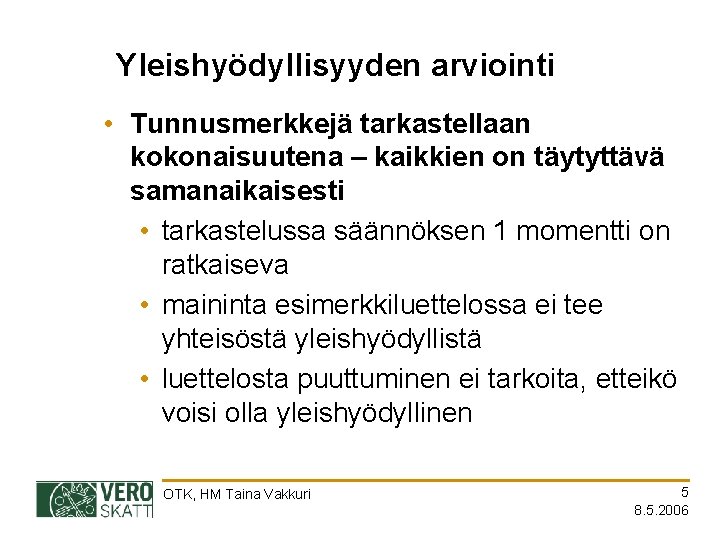 Yleishyödyllisyyden arviointi

• Tunnusmerkkejä tarkastellaan kokonaisuutena – kaikkien on täytyttävä samanaikaisesti
  • tarkastelussa säännöksen 1 momentti on ratkaiseva
  • maininta esimerkkiluettelossa ei tee yhteisöstä yleishyödyllistä
  • luettelosta puuttuminen ei tarkoita, etteikö voisi olla yleishyödyllinen

VERO SKATT

OTK, HM Taina Vakkuri

5

8.5.2006